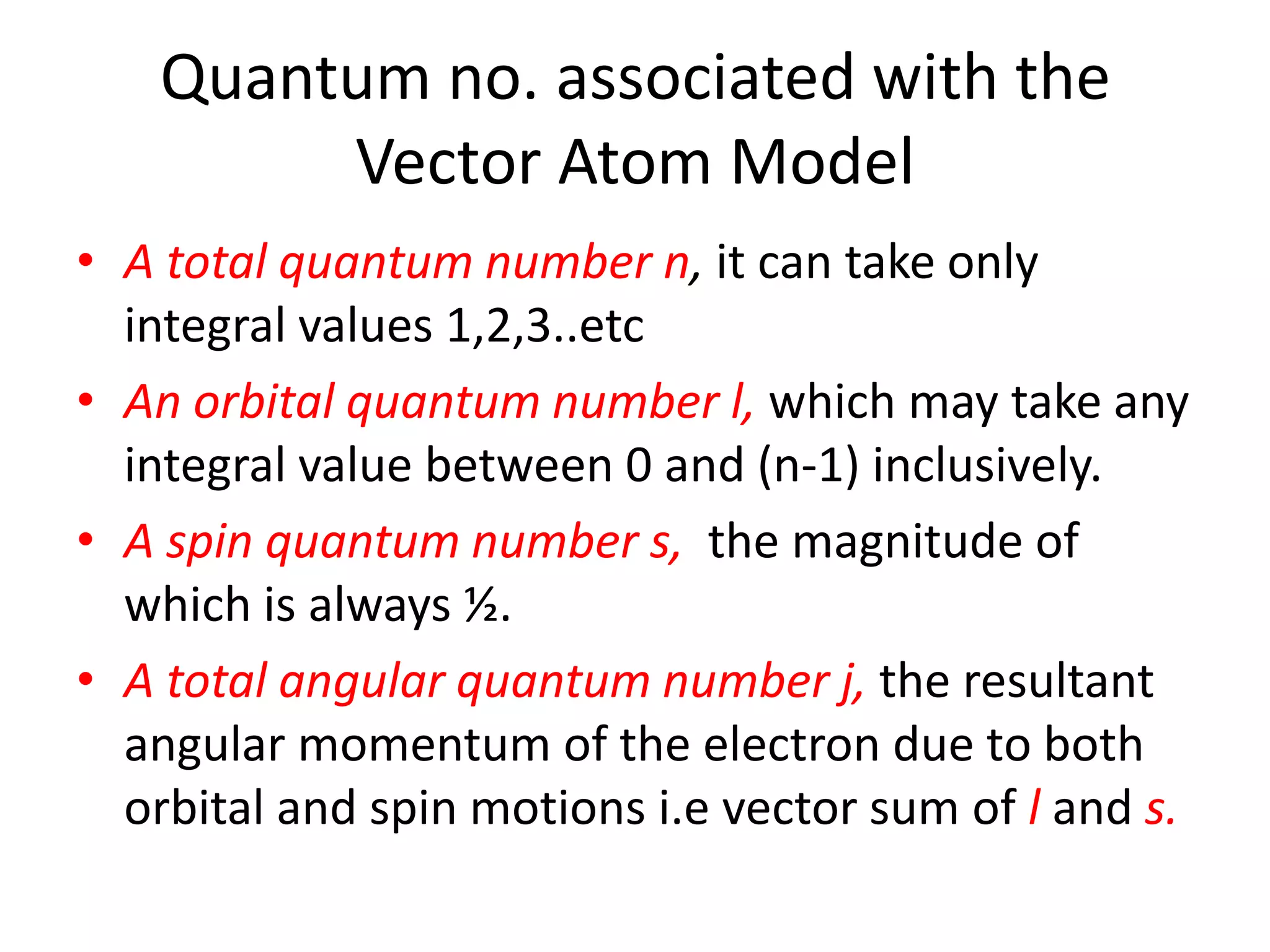 Quantum no. associated with the Vector Atom Model

• A total quantum number n, it can take only integral values 1,2,3..etc

• An orbital quantum number l, which may take any integral value between 0 and (n-1) inclusively.

• A spin quantum number s, the magnitude of which is always ½.

• A total angular quantum number j, the resultant angular momentum of the electron due to both orbital and spin motions i.e vector sum of l and s.